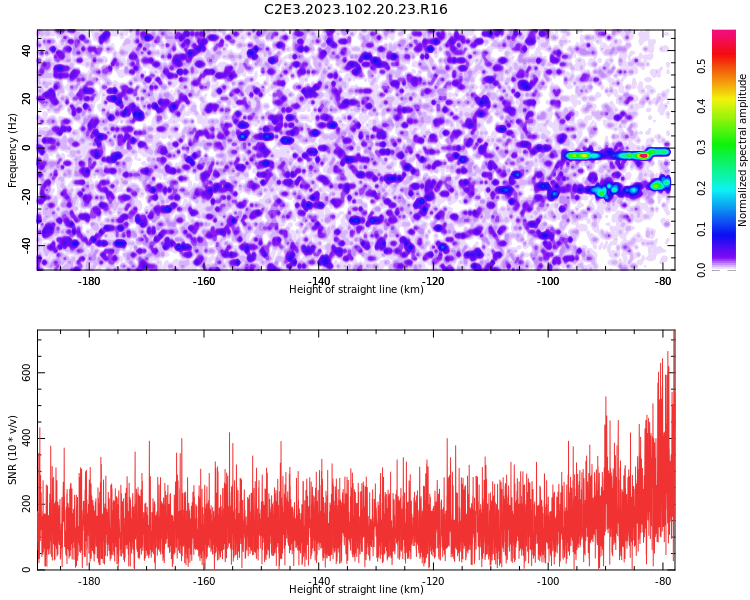 C2E3.2023.102.20.23.R16

Frequency (Hz)
40
20
0
-20
-40
-180
-160
-140
-120
-100
-80
Height of straight line (km)

Normalized spectral amplitude
0.0
0.1
0.2
0.3
0.4
0.5

SNR (10 * v/v)
600
400
200
0
-180
-160
-140
-120
-100
-80
Height of straight line (km)